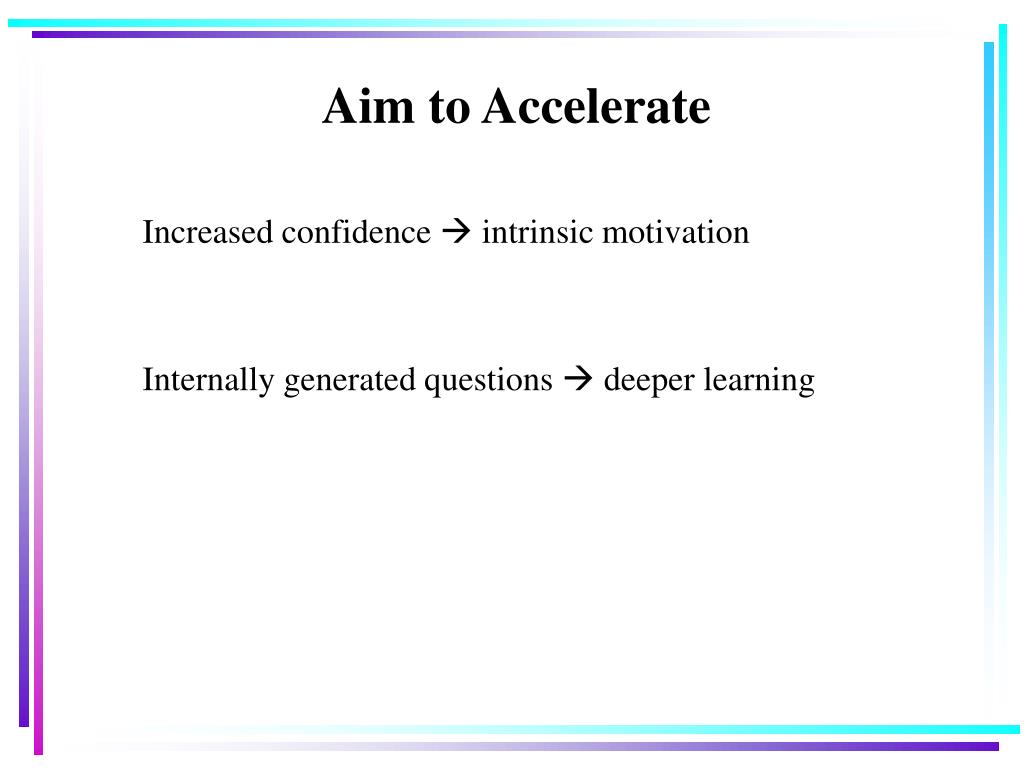 Aim to Accelerate

Increased confidence → intrinsic motivation

Internally generated questions → deeper learning